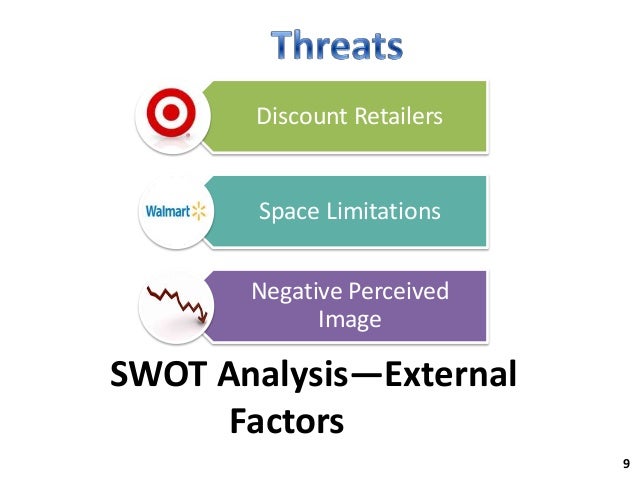 Threats

Discount Retailers

Walmart

Space Limitations

Negative Perceived Image

SWOT Analysis—External Factors

9